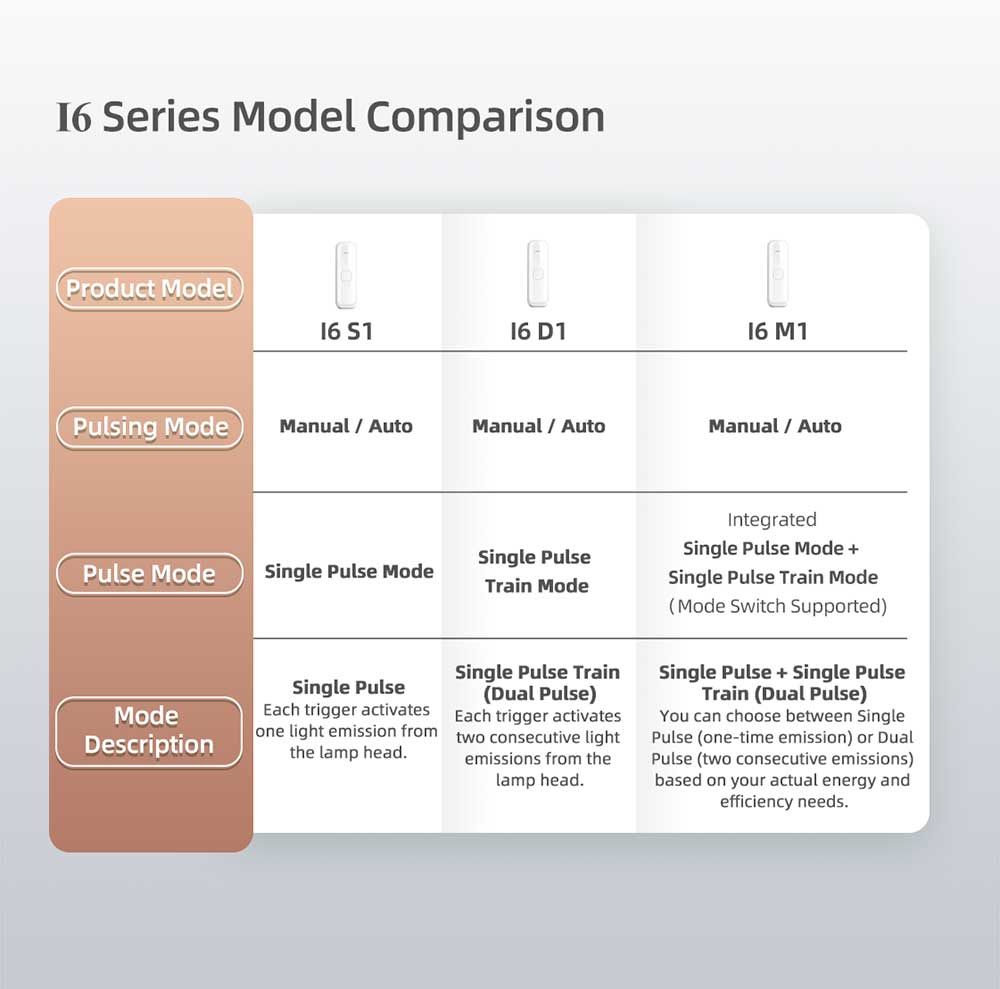 I6 Series Model Comparison

| Product Model | I6 S1 | I6 D1 | I6 M1 |
|---|---|---|---|
| Pulsing Mode | Manual / Auto | Manual / Auto | Manual / Auto |
| Pulse Mode | Single Pulse Mode | Single Pulse Train Mode | Integrated Single Pulse Mode + Single Pulse Train Mode (Mode Switch Supported) |
| Mode Description | Single Pulse Each trigger activates one light emission from the lamp head. | Single Pulse Train (Dual Pulse) Each trigger activates two consecutive light emissions from the lamp head. | Single Pulse + Single Pulse Train (Dual Pulse) You can choose between Single Pulse (one-time emission) or Dual Pulse (two consecutive emissions) based on your actual energy and efficiency needs. |